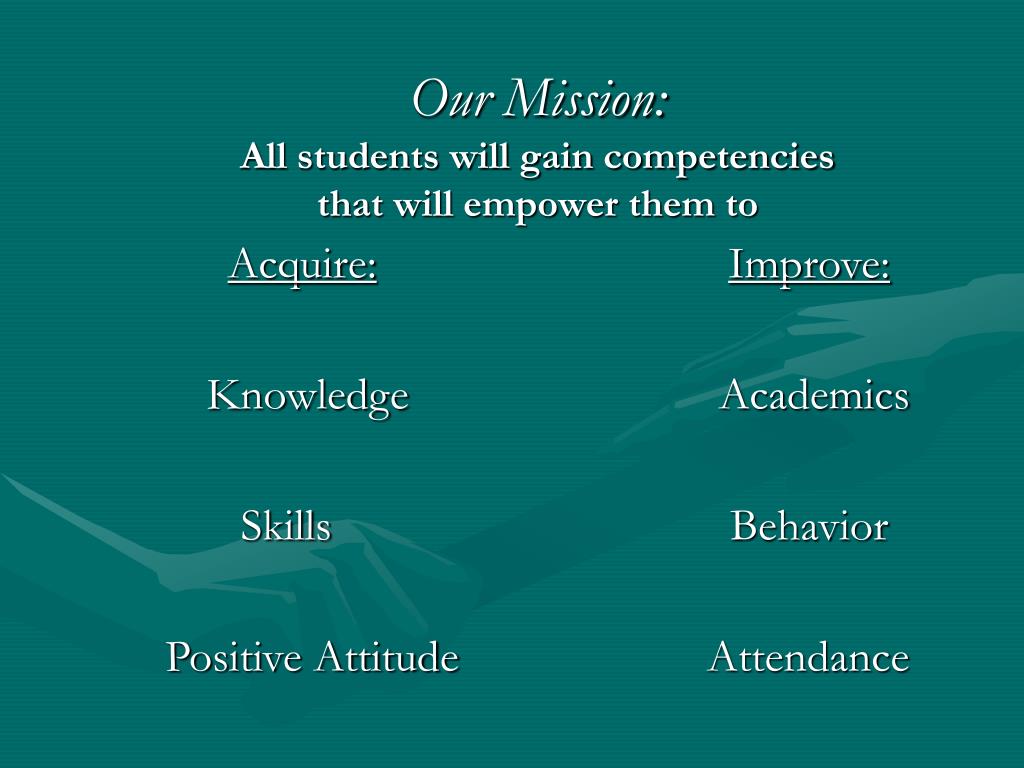 Our Mission:
All students will gain competencies that will empower them to

Acquire:

Knowledge

Skills

Positive Attitude

Improve:

Academics

Behavior

Attendance